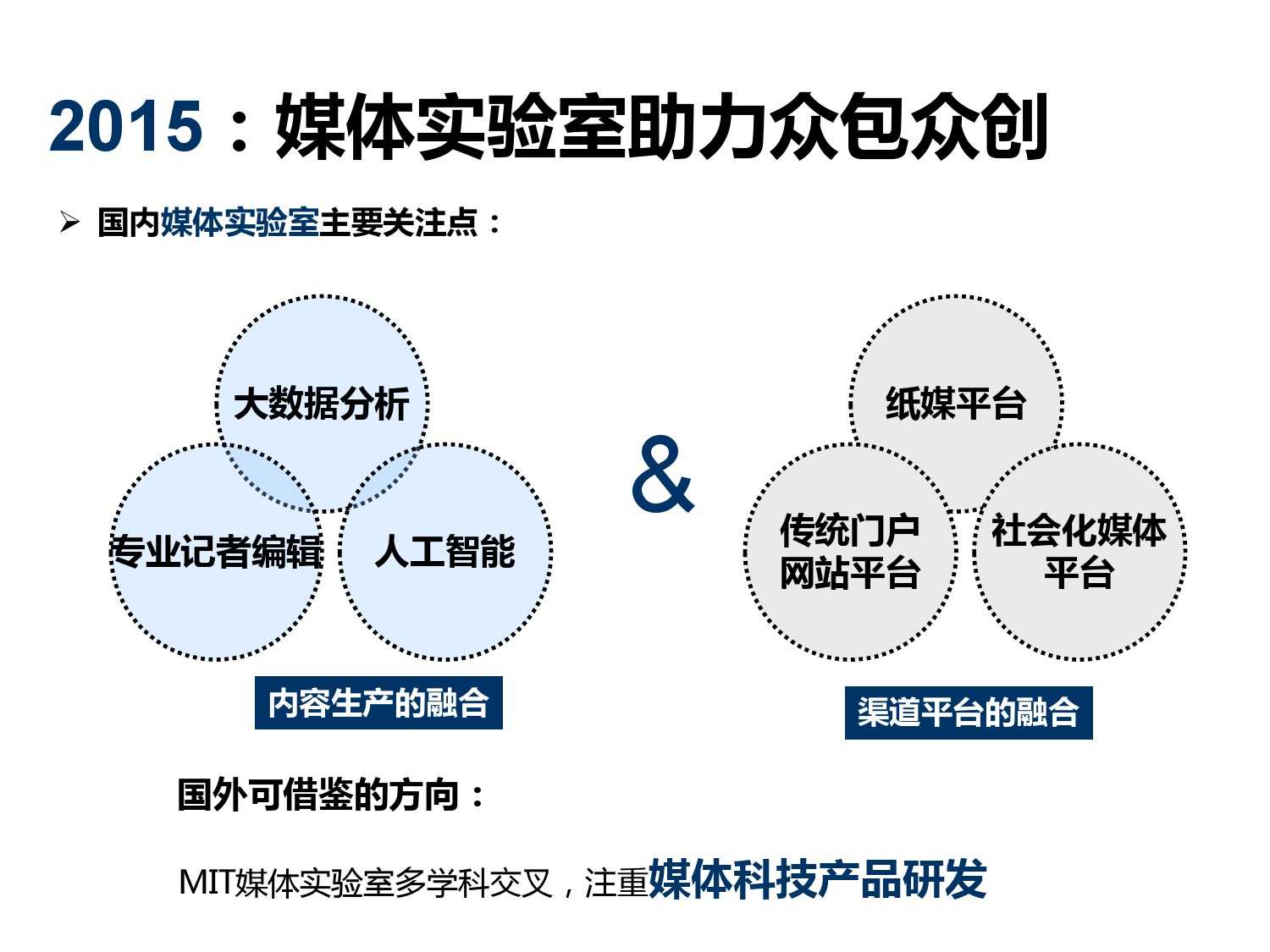 2015：媒体实验室助力众包众创

➢ 国内媒体实验室主要关注点：

大数据分析

专业记者编辑

人工智能

内容生产的融合

&

纸媒平台

传统门户网站平台

社会化媒体平台

渠道平台的融合

国外可借鉴的方向：

MIT媒体实验室多学科交叉，注重媒体科技产品研发